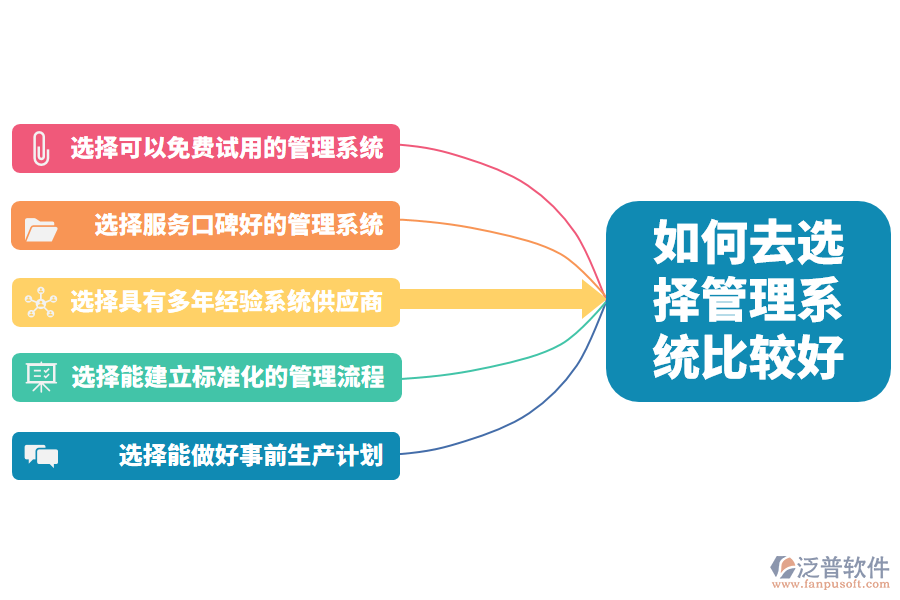 选择可以免费试用的管理系统

选择服务口碑好的管理系统

选择具有多年经验系统供应商

选择能建立标准化的管理流程

选择能做好事前生产计划

如何去选择管理系统比较好

泛普软件
www.fanpusoft.com